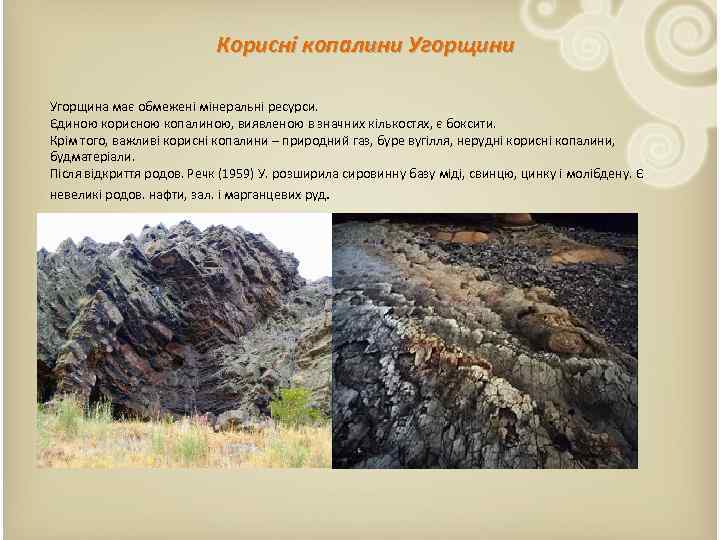 Корисні копалини Угорщини

Угорщина має обмежені мінеральні ресурси.
Єдиною корисною копалиною, виявленою в значних кількостях, є боксити.
Крім того, важливі корисні копалини – природний газ, буре вугілля, нерудні корисні копалини, будматеріали.
Після відкриття родов. Речк (1959) У. розширила сировинну базу міді, свинцю, цинку і молібдену. Є невеликі родов. нафти, зал. і марганцевих руд.